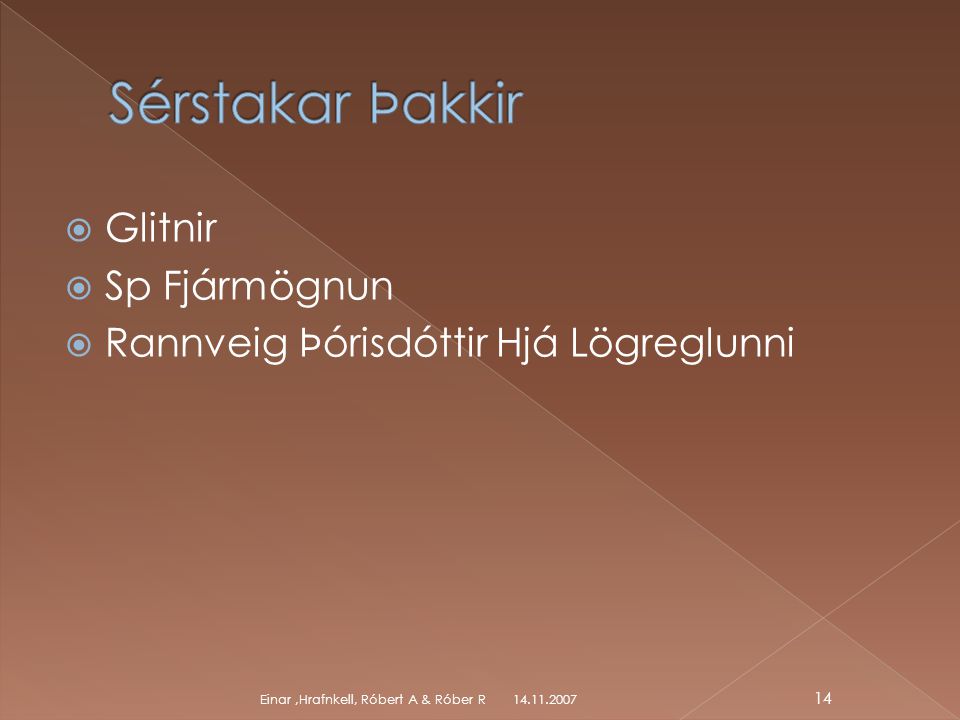 Sérstakar Þakkir

Glitnir
Sp Fjármögnun
Rannveig Þórisdóttir Hjá Lögreglunni

Einar ,Hrafnkell, Róbert A & Róber R 14.11.2007 14